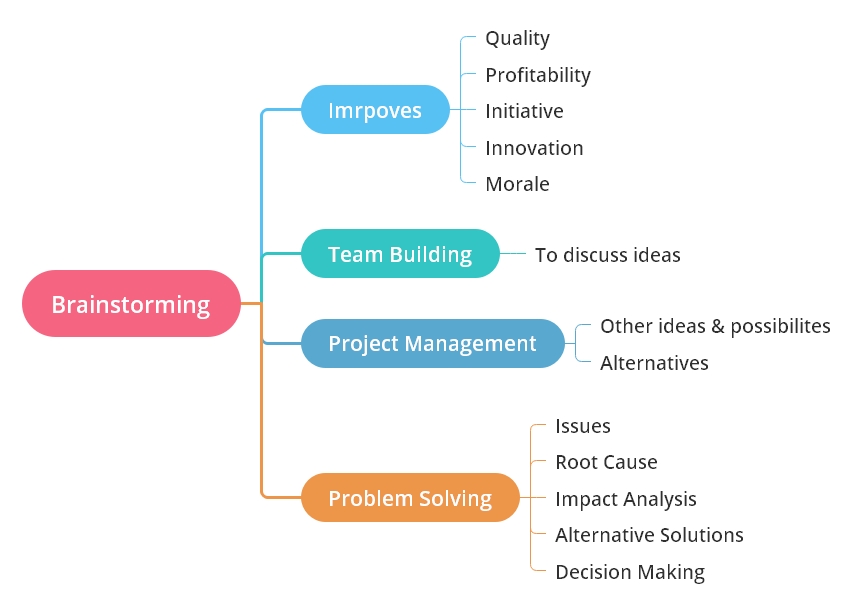 Brainstorming

Imrpoves
Quality
Profitability
Initiative
Innovation
Morale

Team Building
To discuss ideas

Project Management
Other ideas & possibilites
Alternatives

Problem Solving
Issues
Root Cause
Impact Analysis
Alternative Solutions
Decision Making